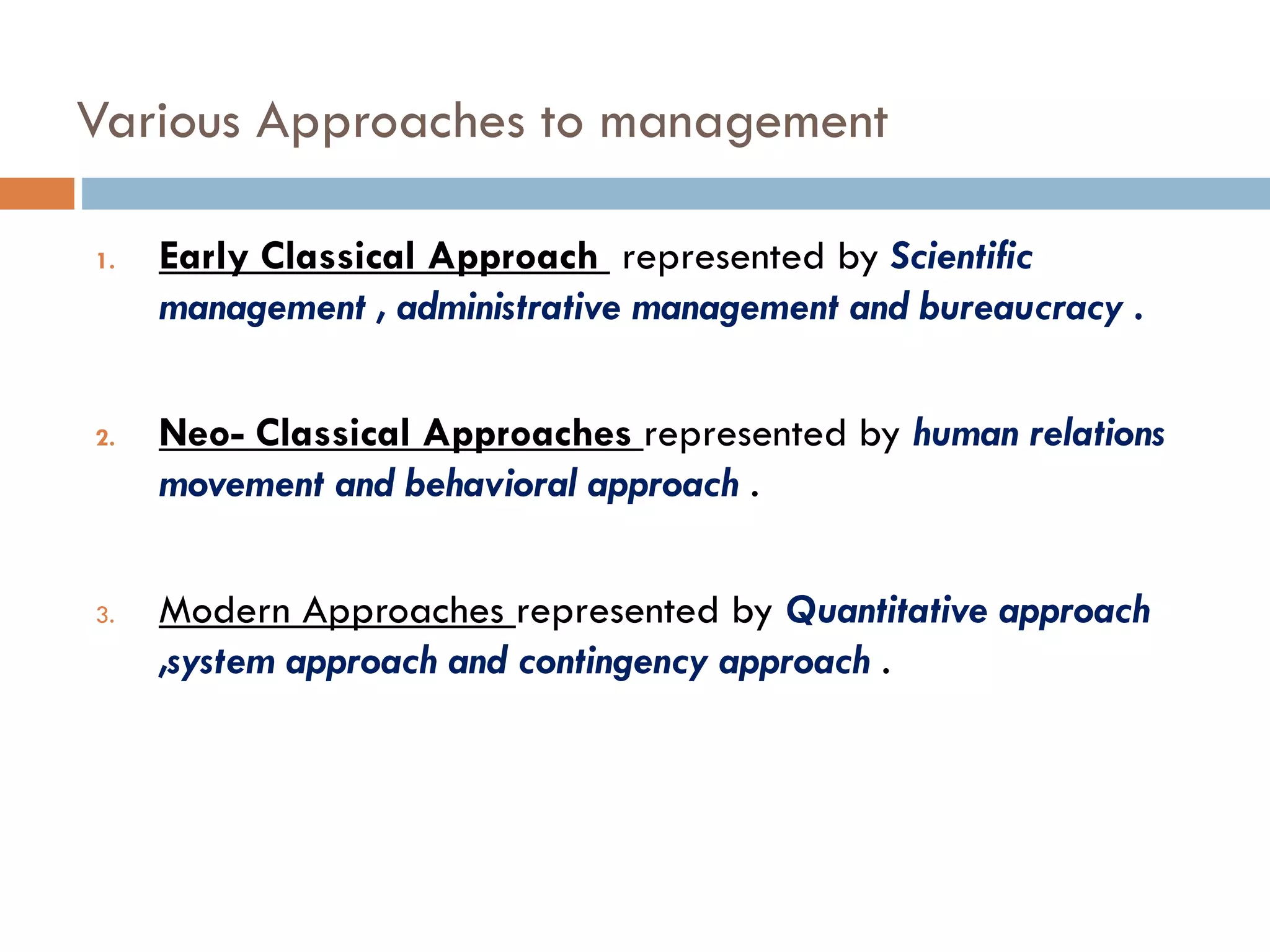 Various Approaches to management

1. Early Classical Approach represented by Scientific management , administrative management and bureaucracy .

2. Neo- Classical Approaches represented by human relations movement and behavioral approach .

3. Modern Approaches represented by Quantitative approach ,system approach and contingency approach .